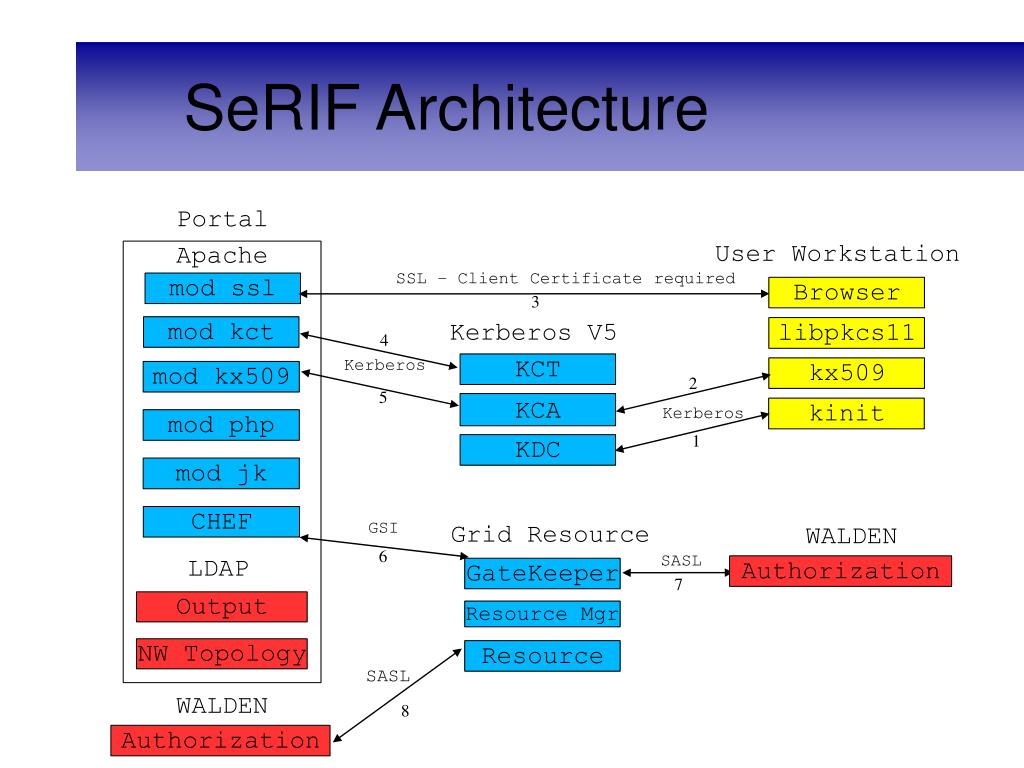 SeRIF Architecture

Portal

Apache

mod ssl

mod kct

mod kx509

mod php

mod jk

CHEF

LDAP

Output

NW Topology

WALDEN

Authorization

SSL – Client Certificate required

3

4

Kerberos

5

Kerberos V5

KCT

KCA

KDC

User Workstation

Browser

libpkcs11

kx509

kinit

2

Kerberos

1

GSI

6

Grid Resource

GateKeeper

Resource Mgr

Resource

SASL

7

WALDEN

Authorization

SASL

8